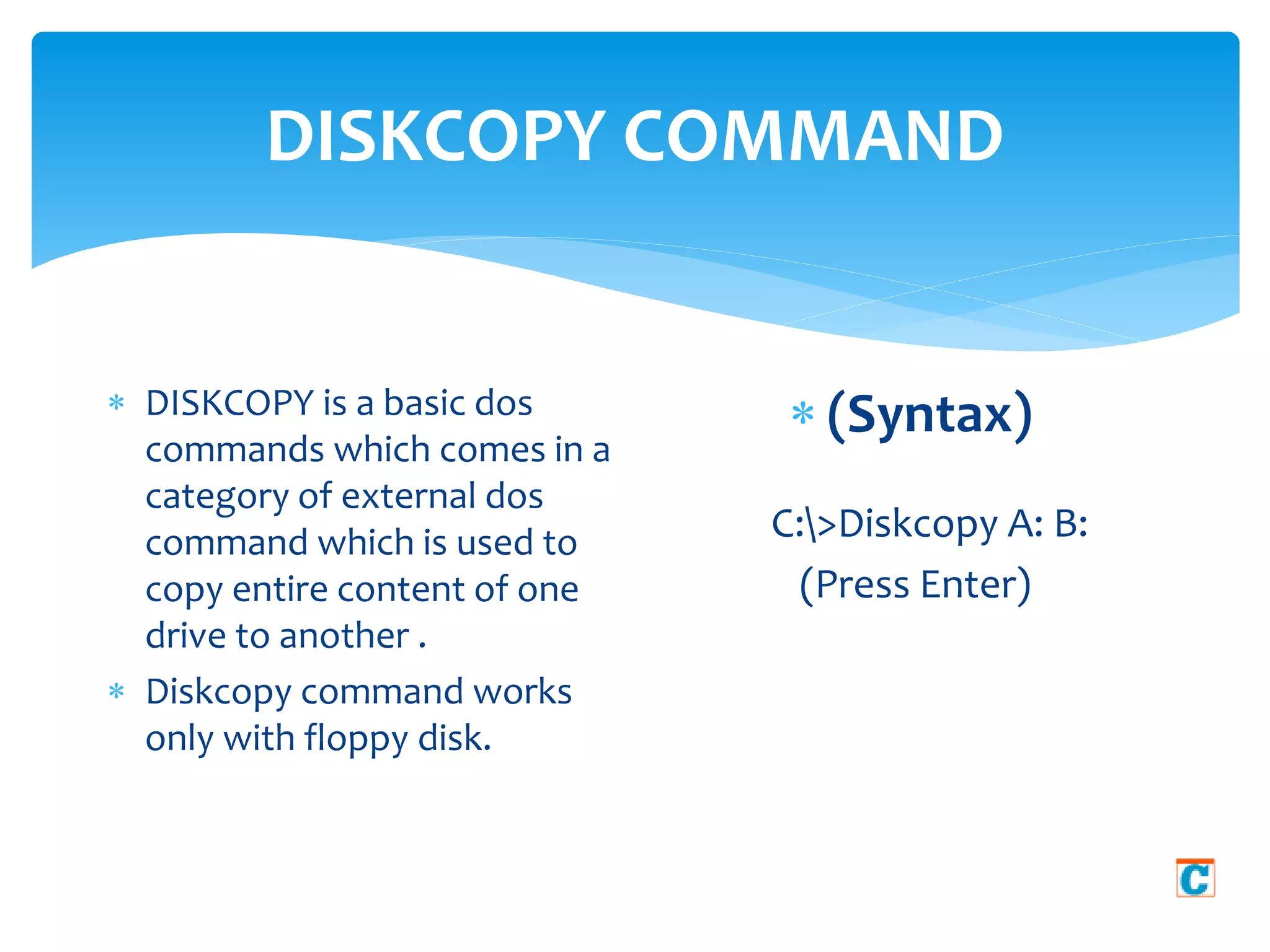 DISKCOPY COMMAND

* DISKCOPY is a basic dos commands which comes in a category of external dos command which is used to copy entire content of one drive to another .

* Diskcopy command works only with floppy disk.

* (Syntax)

C:\>Diskcopy A: B:

(Press Enter)

C